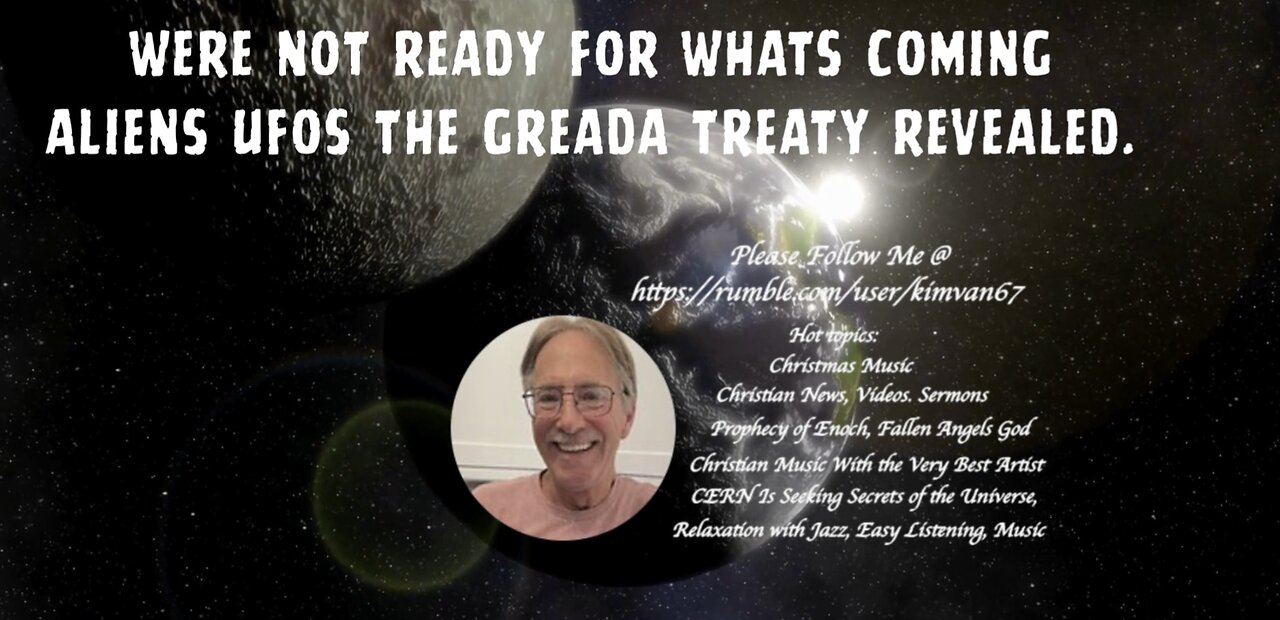 WERE NOT READY FOR WHATS COMING
ALIENS UFOS THE GREADA TREATY REVEALED.

Please Follow Me @
https://rumble.com/user/kimvan67

Hot topics:
Christmas Music
Christian News, Videos. Sermons
Prophecy of Enoch, Fallen Angels God
Christian Music With the Very Best Artist
CERN Is Seeking Secrets of the Universe,
Relaxation with Jazz, Easy Listening, Music